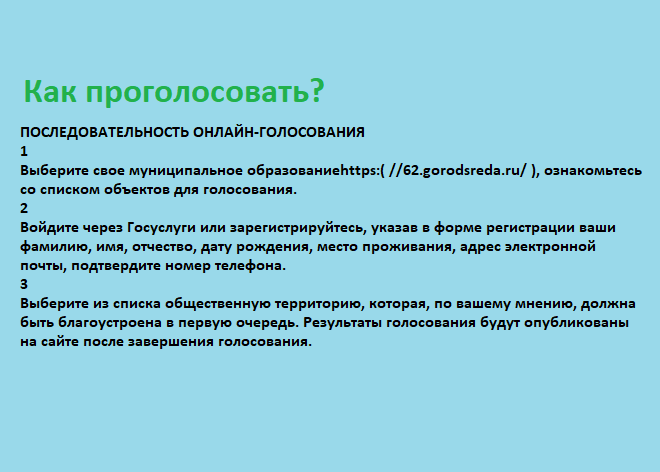 Как проголосовать?

ПОСЛЕДОВАТЕЛЬНОСТЬ ОНЛАЙН-ГОЛОСОВАНИЯ
1
Выберите свое муниципальное образованиеhttps:( //62.gorodsreda.ru/ ), ознакомьтесь со списком объектов для голосования.
2
Войдите через Госуслуги или зарегистрируйтесь, указав в форме регистрации ваши фамилию, имя, отчество, дату рождения, место проживания, адрес электронной почты, подтвердите номер телефона.
3
Выберите из списка общественную территорию, которая, по вашему мнению, должна быть благоустроена в первую очередь. Результаты голосования будут опубликованы на сайте после завершения голосования.